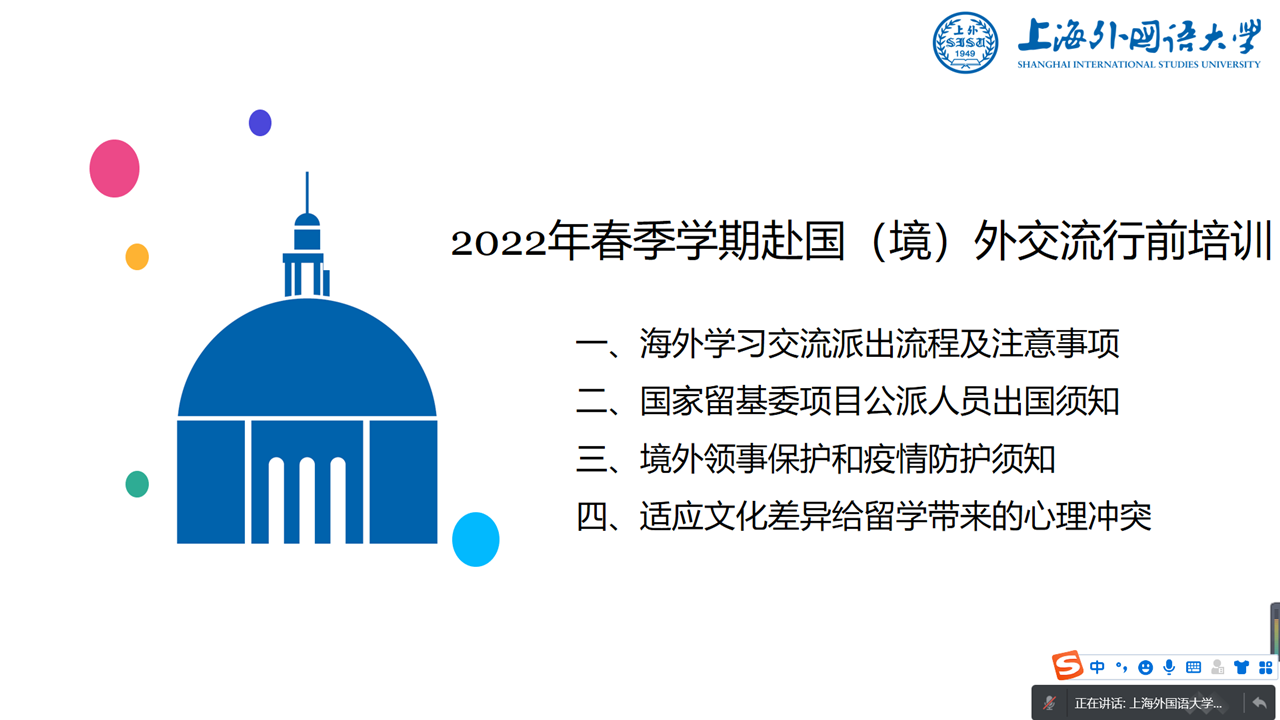 上外 SISU 1949

上海外国语大学
SHANGHAI INTERNATIONAL STUDIES UNIVERSITY

2022年春季学期赴国（境）外交流行前培训

一、海外学习交流派出流程及注意事项
二、国家留基委项目公派人员出国须知
三、境外领事保护和疫情防护须知
四、适应文化差异给留学带来的心理冲突

中

正在讲话: 上海外国语大学...